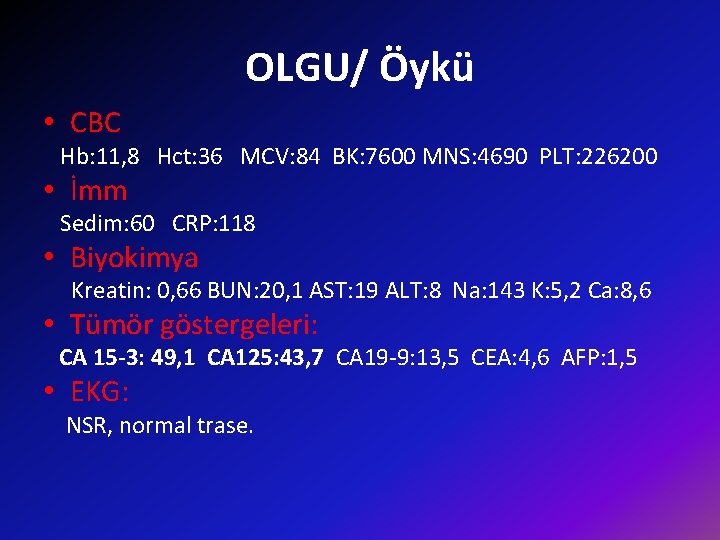 OLGU/ Öykü

• CBC

Hb:11,8 Hct:36 MCV:84 BK:7600 MNS:4690 PLT:226200

• İmm

Sedim:60 CRP:118

• Biyokimya

Kreatin: 0,66 BUN:20,1 AST:19 ALT:8 Na:143 K:5,2 Ca:8,6

• Tümör göstergeleri:

CA 15-3: 49,1 CA125:43,7 CA19-9:13,5 CEA:4,6 AFP:1,5

• EKG:

NSR, normal trase.